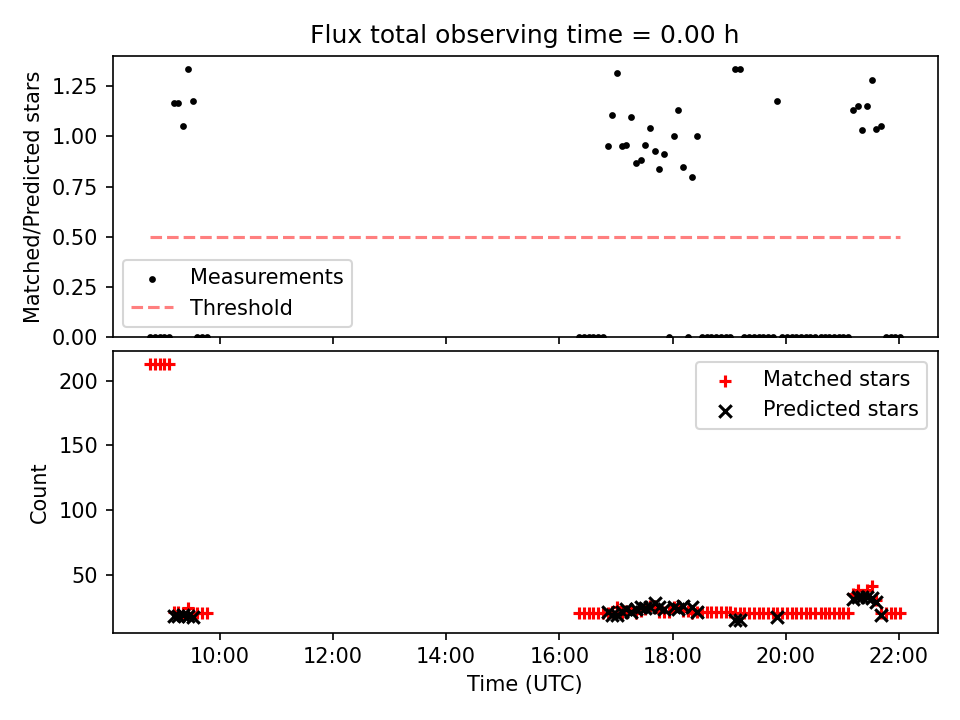 Flux total observing time = 0.00 h

Matched/Predicted stars

1.25
1.00
0.75
0.50
0.25
0.00

Measurements
Threshold

Count

200
150
100
50

Matched stars
Predicted stars

10:00
12:00
14:00
16:00
18:00
20:00
22:00

Time (UTC)